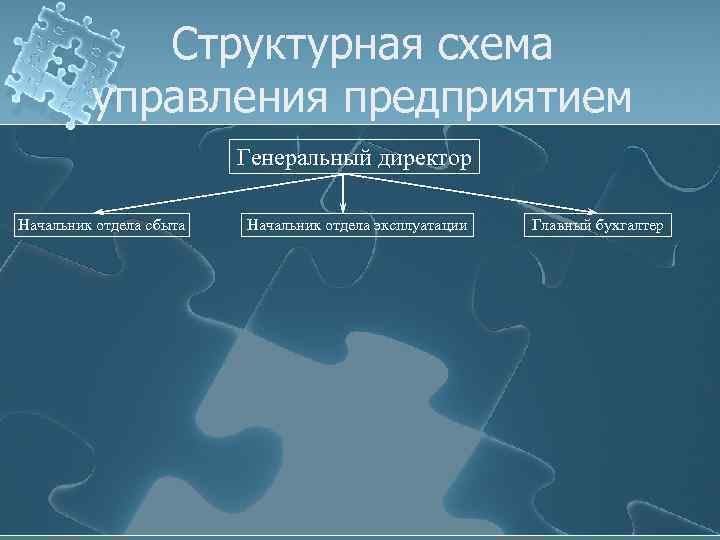 Структурная схема управления предприятием

Генеральный директор

Начальник отдела сбыта

Начальник отдела эксплуатации

Главный бухгалтер